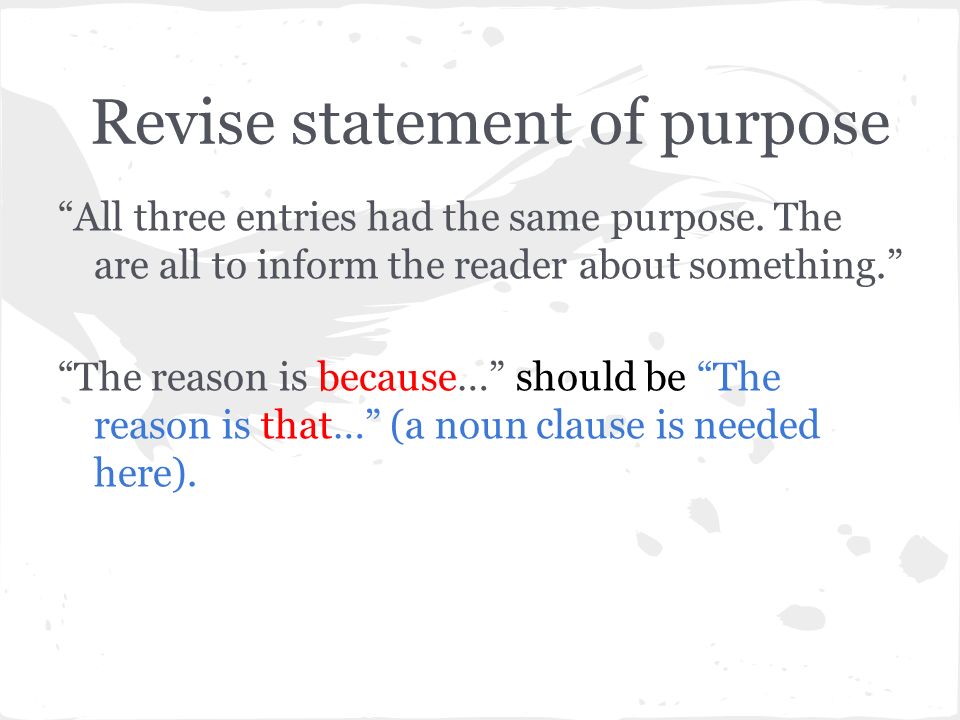 Revise statement of purpose

“All three entries had the same purpose. The are all to inform the reader about something.”

“The reason is because…” should be “The reason is that…” (a noun clause is needed here).